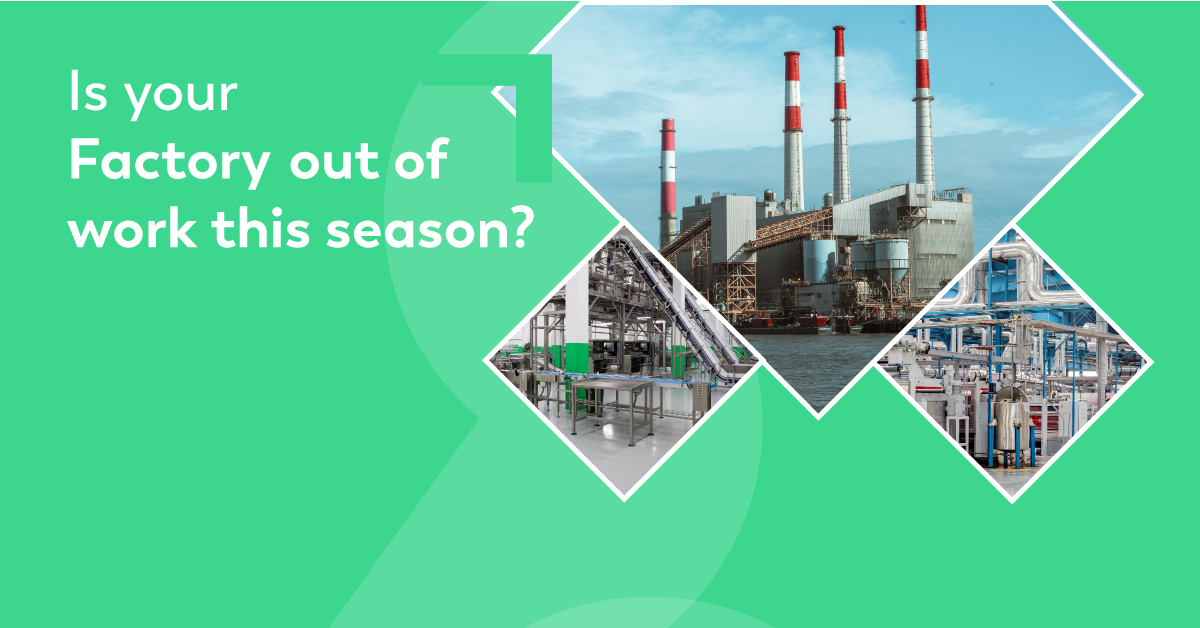 Is your
Factory out of
work this season?